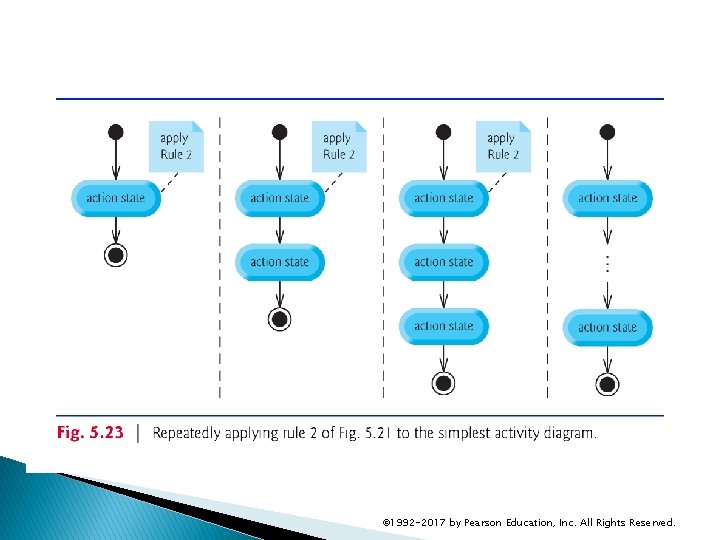 apply Rule 2

action state

apply Rule 2

action state

action state

apply Rule 2

action state

action state

action state

action state

⋮

action state

Fig. 5.23 | Repeatedly applying rule 2 of Fig. 5.21 to the simplest activity diagram.

©1992-2017 by Pearson Education, Inc. All Rights Reserved.